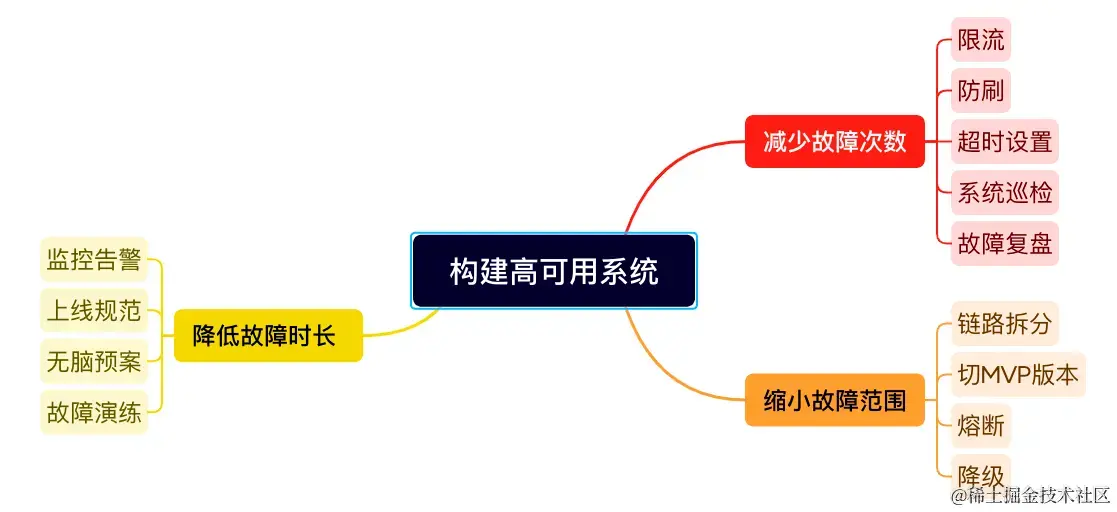 构建高可用系统

减少故障次数
限流
防刷
超时设置
系统巡检
故障复盘

缩小故障范围
链路拆分
切MVP版本
熔断
降级

降低故障时长
监控告警
上线规范
无脑预案
故障演练

@稀土掘金技术社区